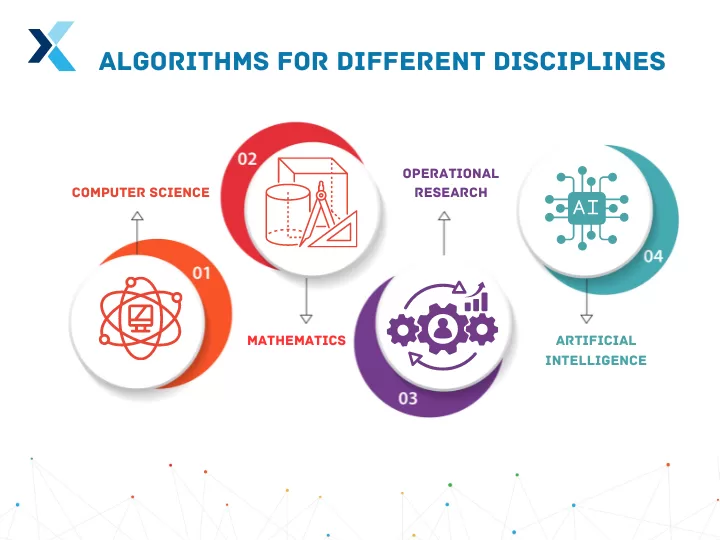 ALGORITHMS FOR DIFFERENT DISCIPLINES

COMPUTER SCIENCE

01

02

MATHEMATICS

OPERATIONAL RESEARCH

03

AI

04

ARTIFICIAL INTELLIGENCE